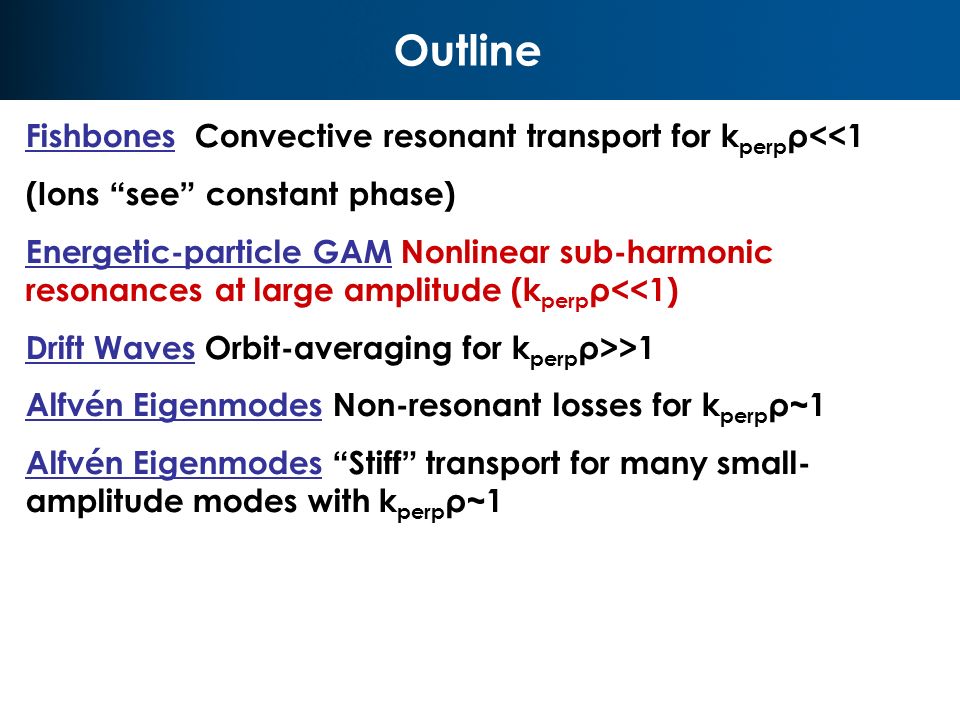 Outline

Fishbones Convective resonant transport for $k_{perp}\rho<<1$

(Ions “see” constant phase)

Energetic-particle GAM Nonlinear sub-harmonic resonances at large amplitude ($k_{perp}\rho<<1$)

Drift Waves Orbit-averaging for $k_{perp}\rho>>1$

Alfvén Eigenmodes Non-resonant losses for $k_{perp}\rho\sim1$

Alfvén Eigenmodes “Stiff” transport for many small-amplitude modes with $k_{perp}\rho\sim1$